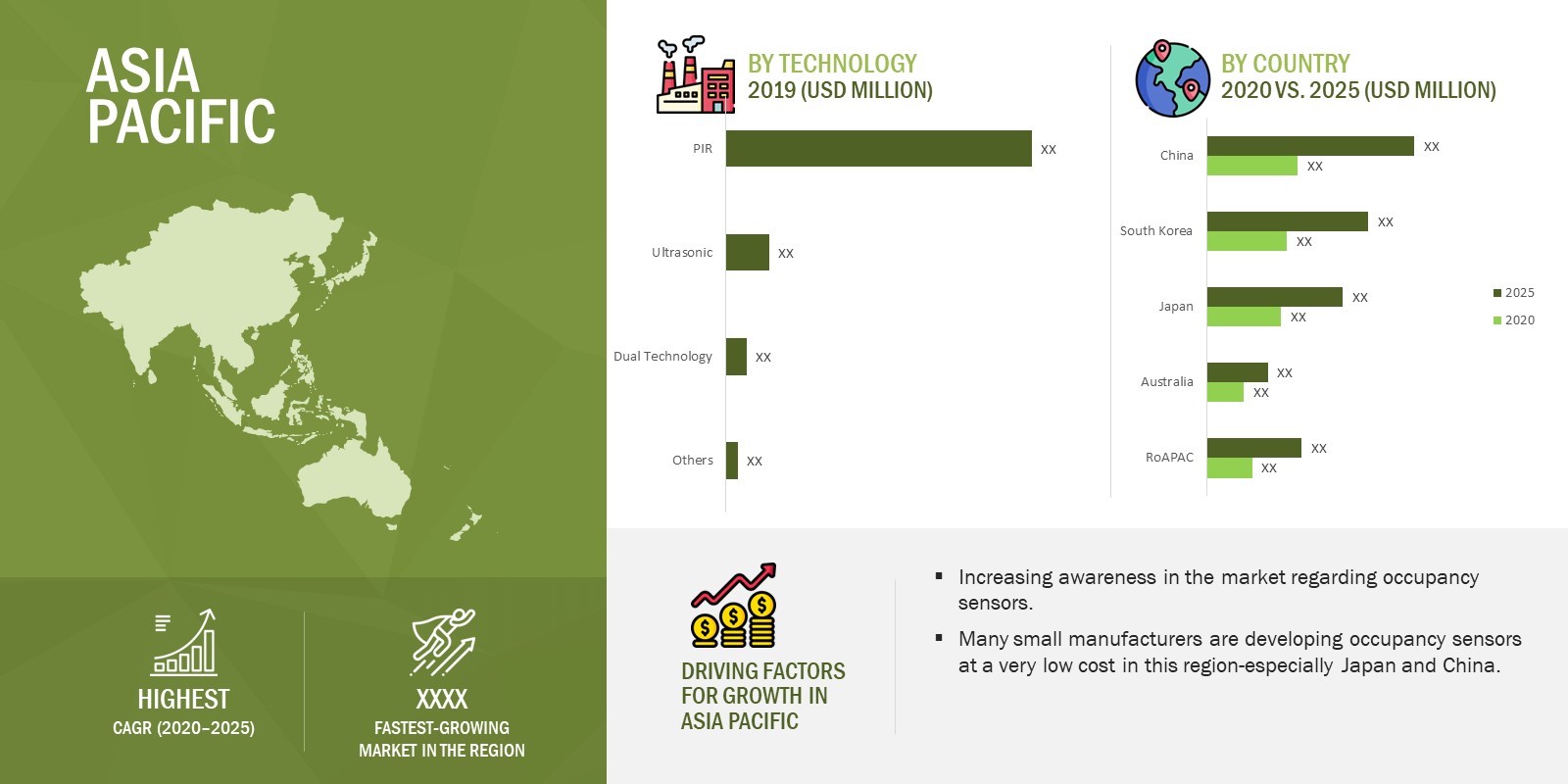 ASIA PACIFIC

HIGHEST
CAGR (2020–2025)

XXXX
FASTEST-GROWING MARKET IN THE REGION

BY TECHNOLOGY
2019 (USD MILLION)

PIR XX
Ultrasonic XX
Dual Technology XX
Others XX

BY COUNTRY
2020 VS. 2025 (USD MILLION)

China XX XX
South Korea XX XX
Japan XX XX
Australia XX XX
RoAPAC XX XX

2025
2020

DRIVING FACTORS FOR GROWTH IN ASIA PACIFIC

▪ Increasing awareness in the market regarding occupancy sensors.
▪ Many small manufacturers are developing occupancy sensors at a very low cost in this region-especially Japan and China.